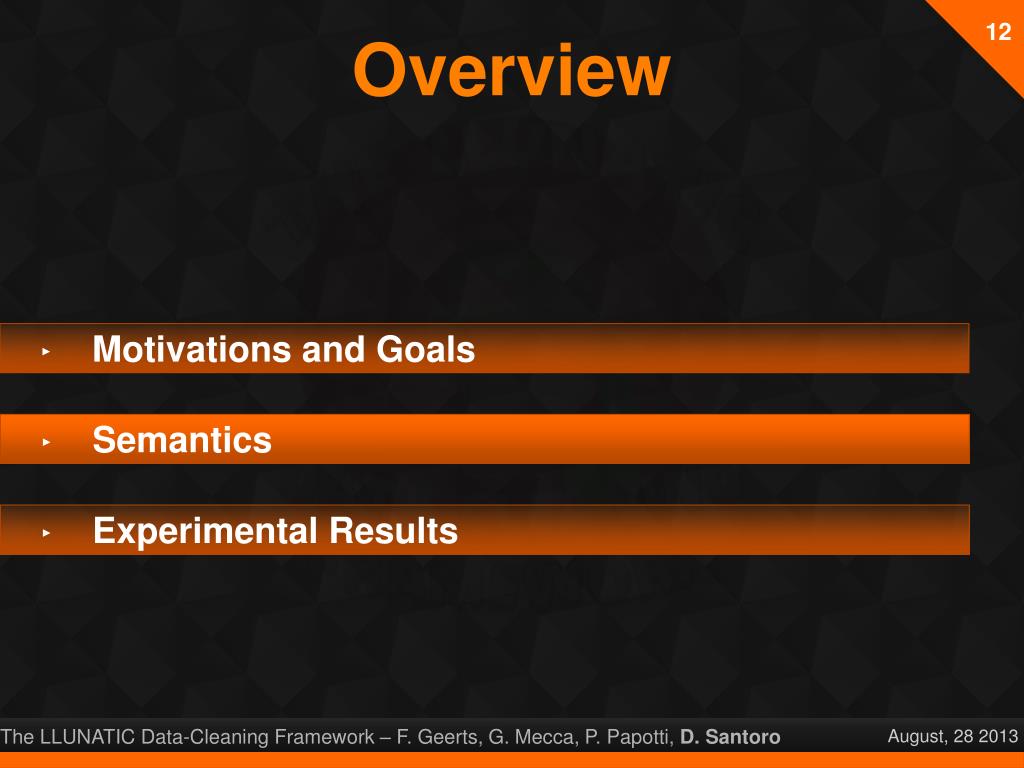 12

Overview

▸ Motivations and Goals

▸ Semantics

▸ Experimental Results

The LLUNATIC Data-Cleaning Framework – F. Geerts, G. Mecca, P. Papotti, D. Santoro

August, 28 2013